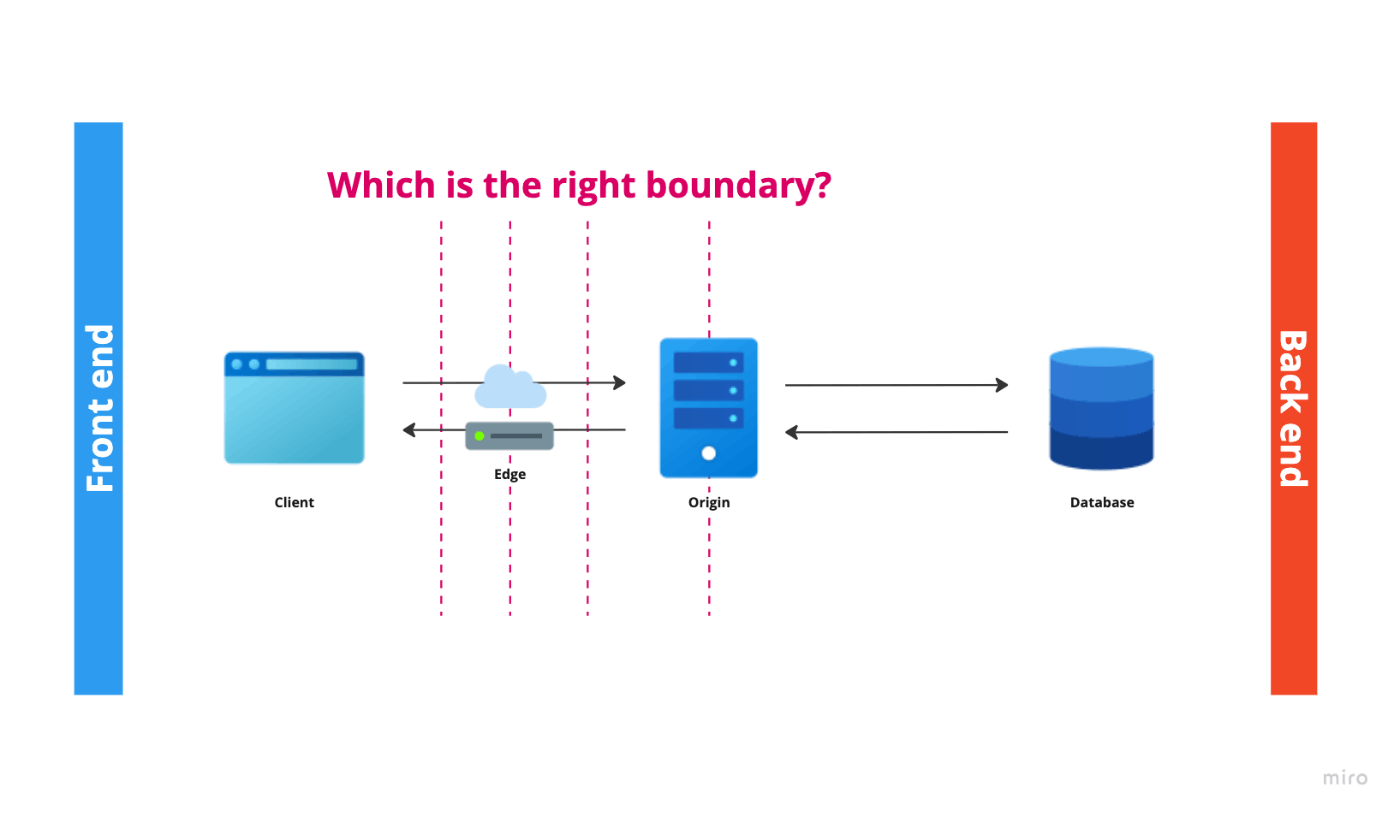 Front end

Which is the right boundary?

Client

Edge

Origin

Database

Back end

miro